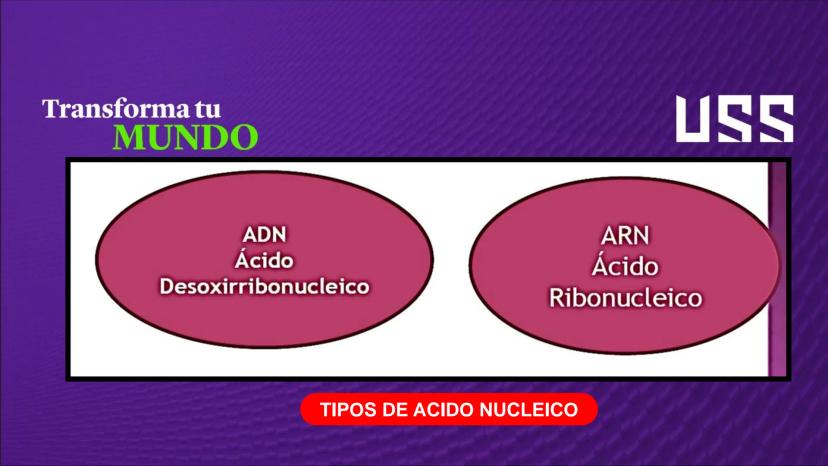 Transforma tu
MUNDO

USS

ADN
Ácido
Desoxirribonucleico

ARN
Ácido
Ribonucleico

TIPOS DE ACIDO NUCLEICO